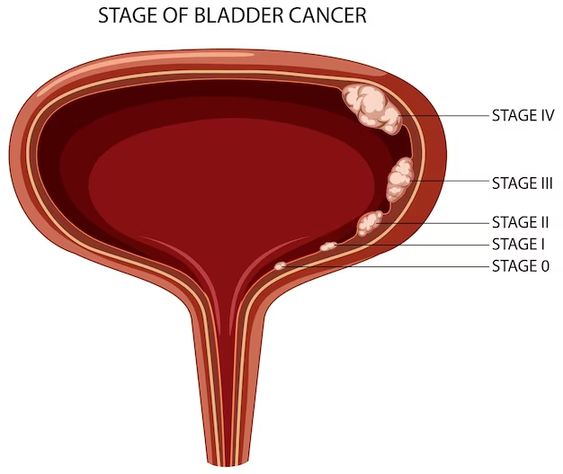 STAGE OF BLADDER CANCER

STAGE IV
STAGE III
STAGE II
STAGE I
STAGE 0